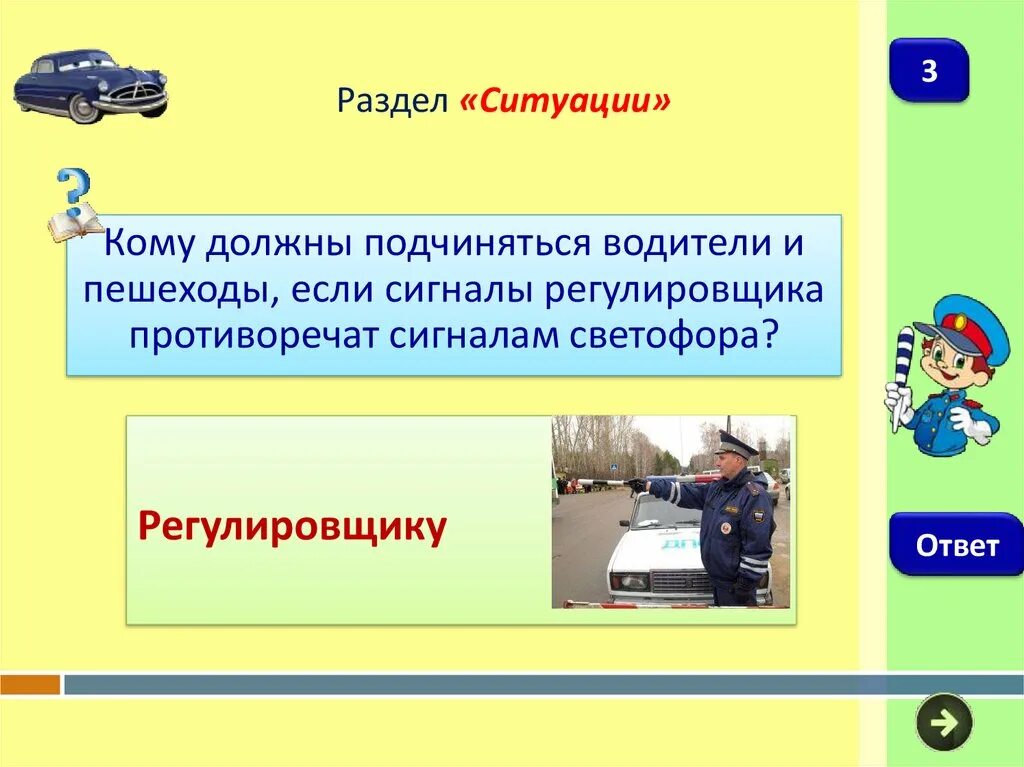 Раздел «Ситуации»

3

Кому должны подчиняться водители и пешеходы, если сигналы регулировщика противоречат сигналам светофора?

Регулировщику

ДПС

Ответ